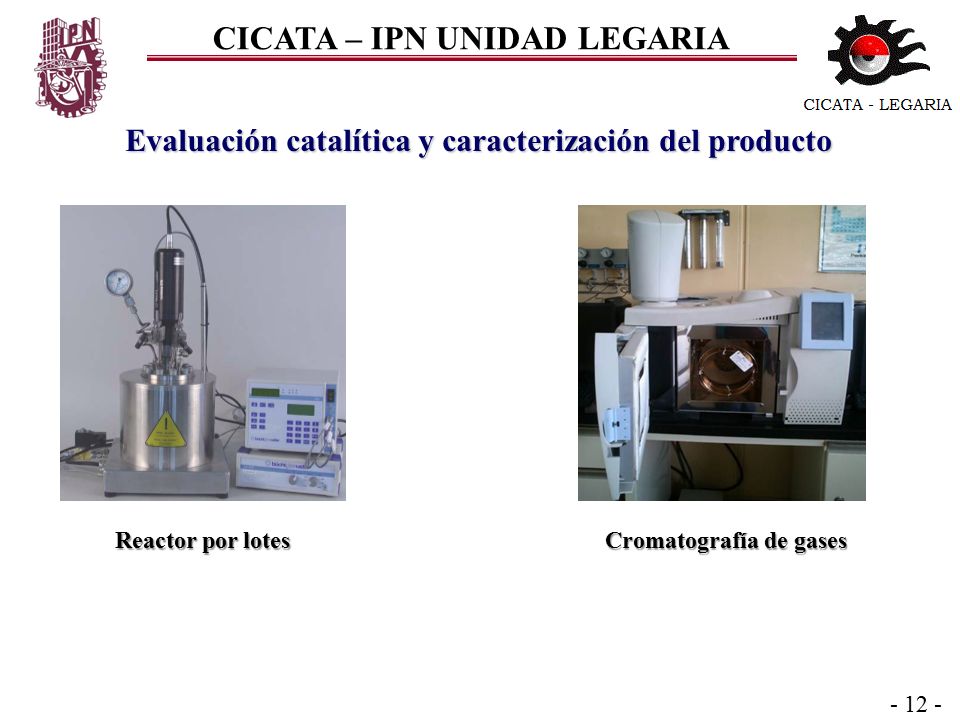 IPN

CICATA – IPN UNIDAD LEGARIA

CICATA - LEGARIA

Evaluación catalítica y caracterización del producto

Reactor por lotes

Cromatografía de gases

- 12 -